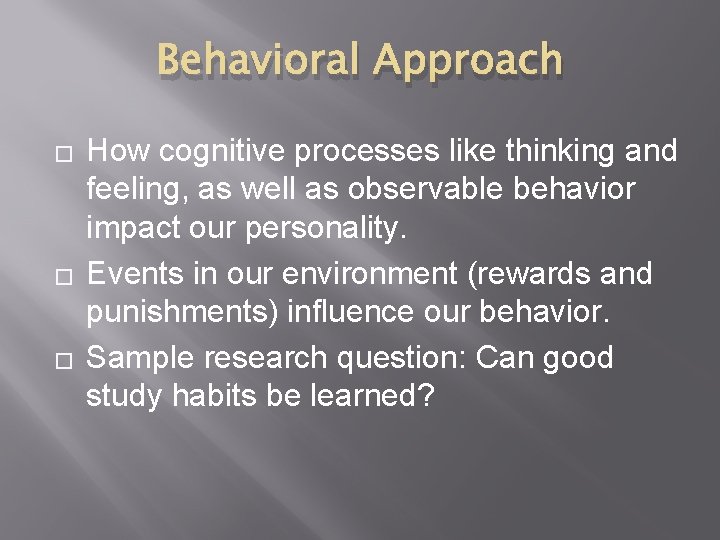 Behavioral Approach

□ How cognitive processes like thinking and feeling, as well as observable behavior impact our personality.

□ Events in our environment (rewards and punishments) influence our behavior.

□ Sample research question: Can good study habits be learned?